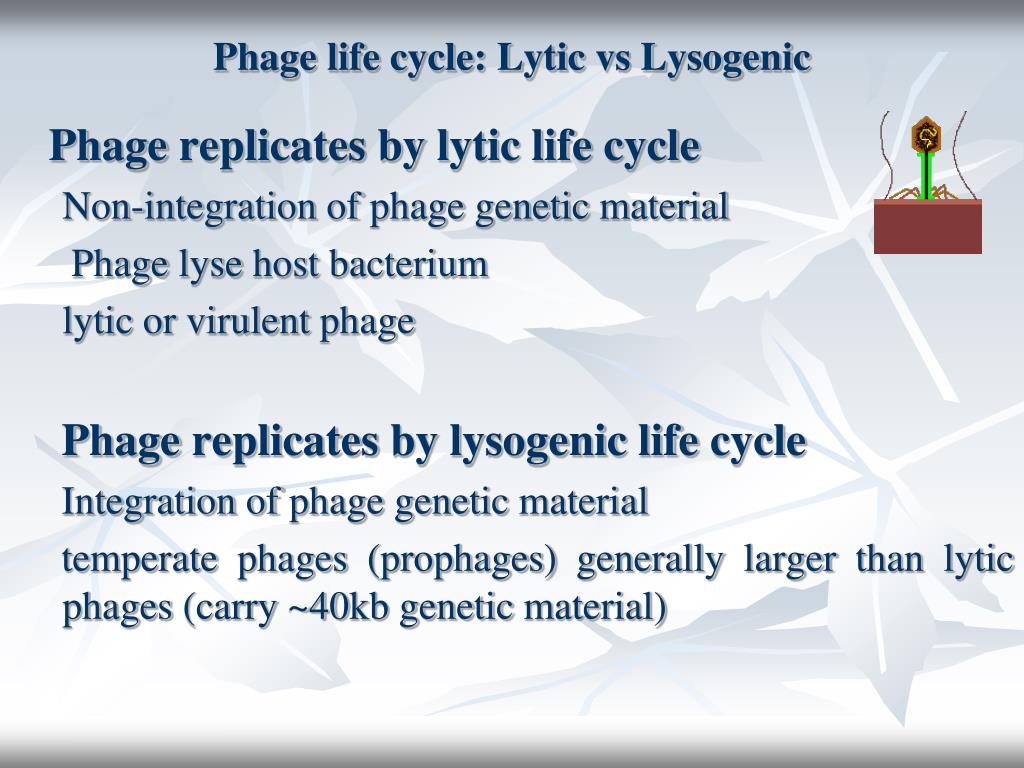 Phage life cycle: Lytic vs Lysogenic

Phage replicates by lytic life cycle

Non-integration of phage genetic material

Phage lyse host bacterium

lytic or virulent phage

Phage replicates by lysogenic life cycle

Integration of phage genetic material

temperate phages (prophages) generally larger than lytic phages (carry ~40kb genetic material)